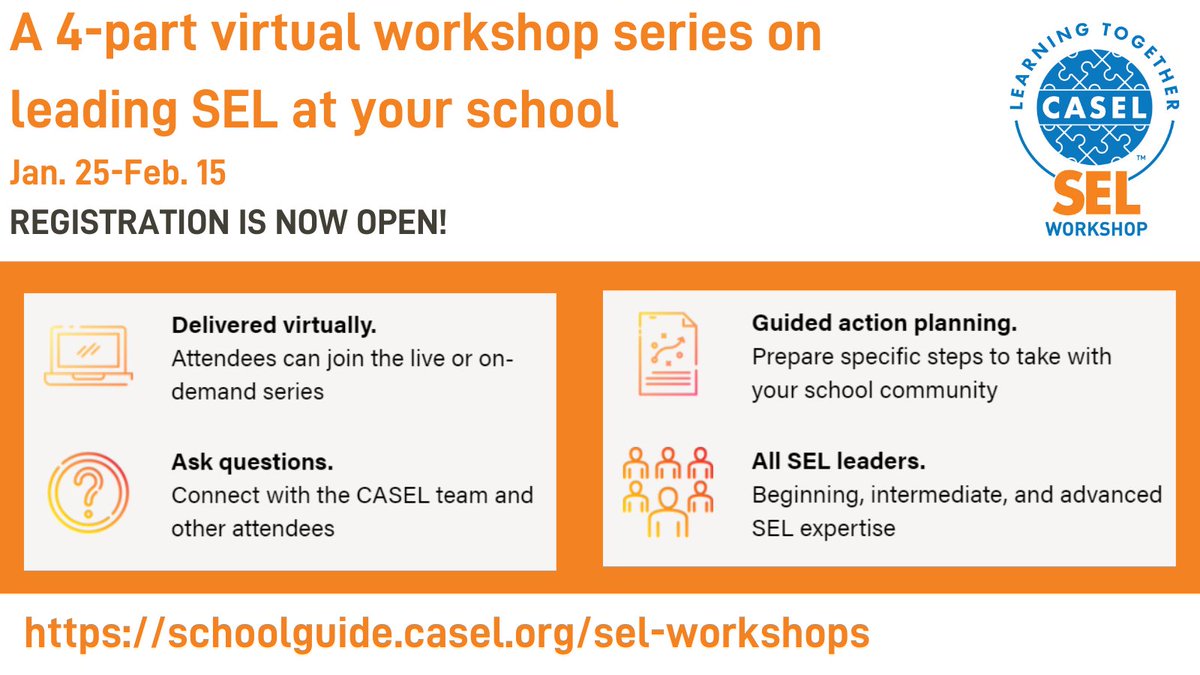 A 4-part virtual workshop series on leading SEL at your school

Jan. 25-Feb. 15

REGISTRATION IS NOW OPEN!

LEARNING TOGETHER
CASEL
TM
SEL
WORKSHOP

Delivered virtually.
Attendees can join the live or on-demand series

Ask questions.
Connect with the CASEL team and other attendees

Guided action planning.
Prepare specific steps to take with your school community

All SEL leaders.
Beginning, intermediate, and advanced SEL expertise

https://schoolguide.casel.org/sel-workshops